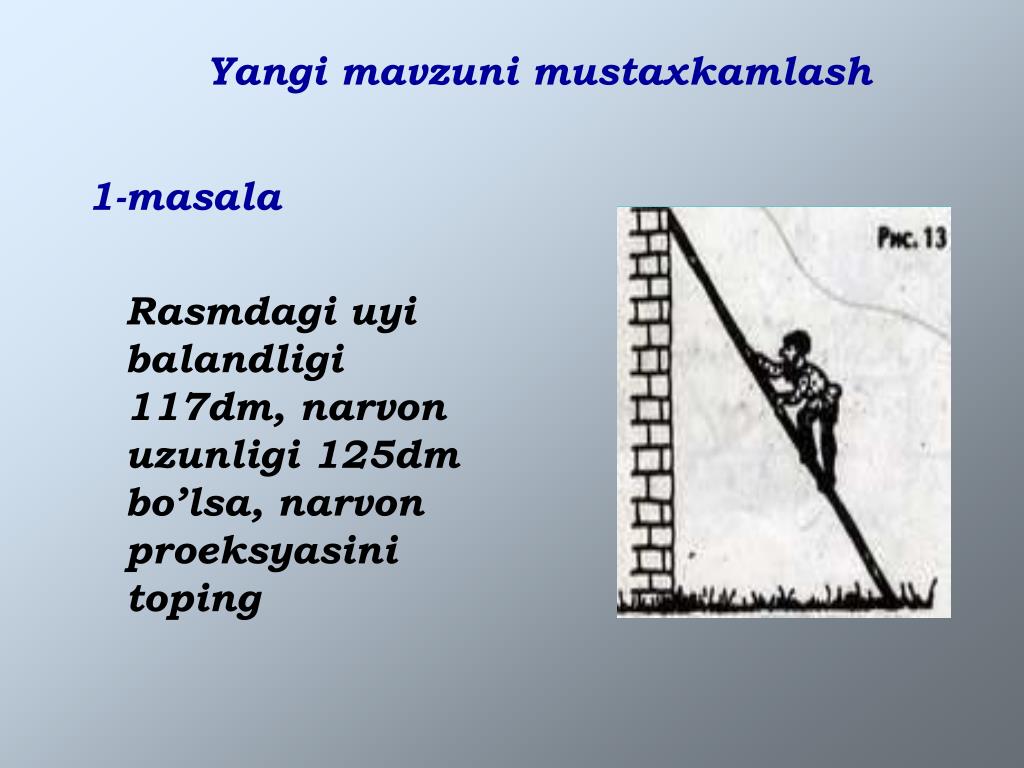 Yangi mavzuni mustaxkamlash

1-masala

Rasmdagi uyi balandligi 117dm, narvon uzunligi 125dm bo’lsa, narvon proeksyasini toping

Рис. 13